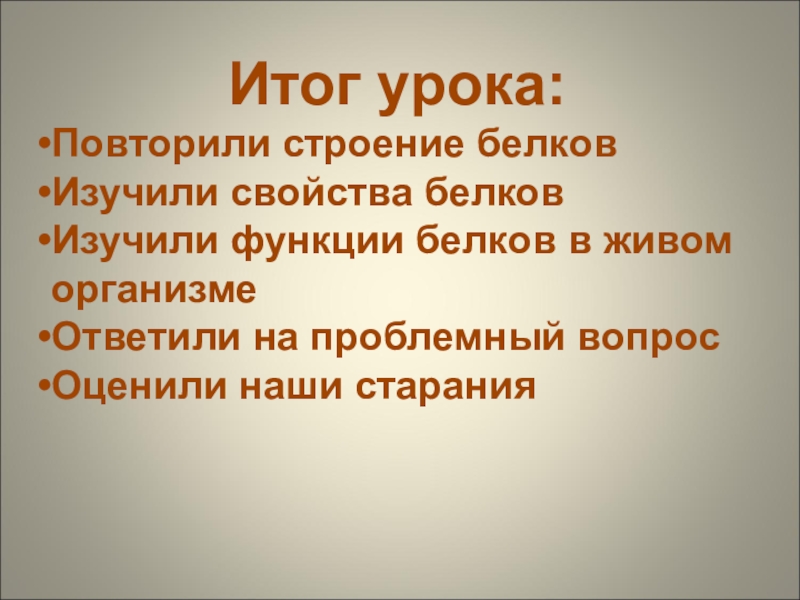 Итог урока:

•Повторили строение белков
•Изучили свойства белков
•Изучили функции белков в живом организме
•Ответили на проблемный вопрос
•Оценили наши старания